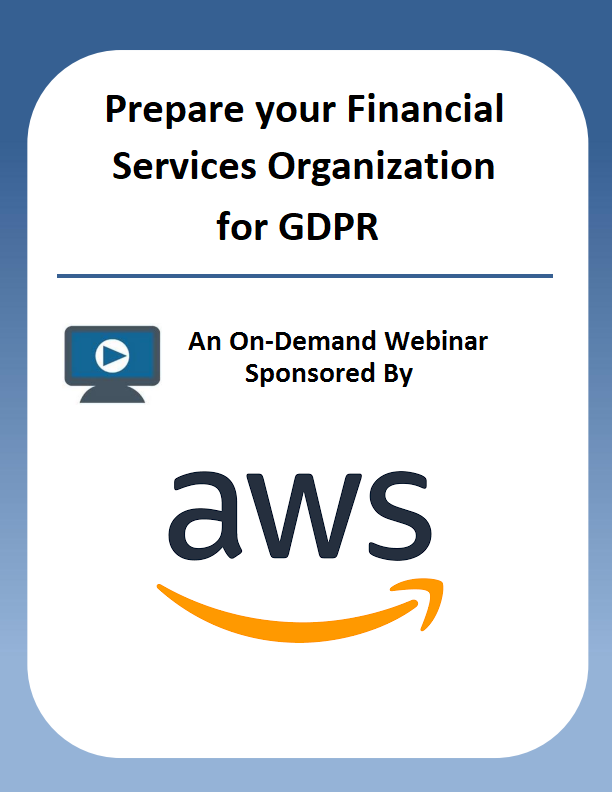 Prepare your Financial Services Organization for GDPR

An On-Demand Webinar Sponsored By

aws